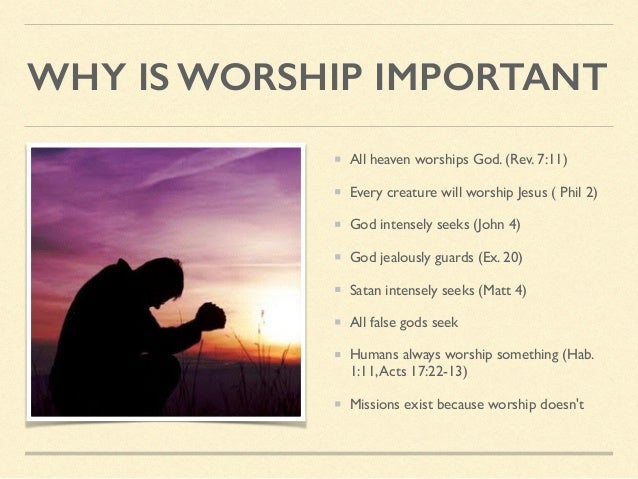 WHY IS WORSHIP IMPORTANT

- All heaven worships God. (Rev. 7:11)
- Every creature will worship Jesus ( Phil 2)
- God intensely seeks (John 4)
- God jealously guards (Ex. 20)
- Satan intensely seeks (Matt 4)
- All false gods seek
- Humans always worship something (Hab. 1:11, Acts 17:22-13)
- Missions exist because worship doesn't